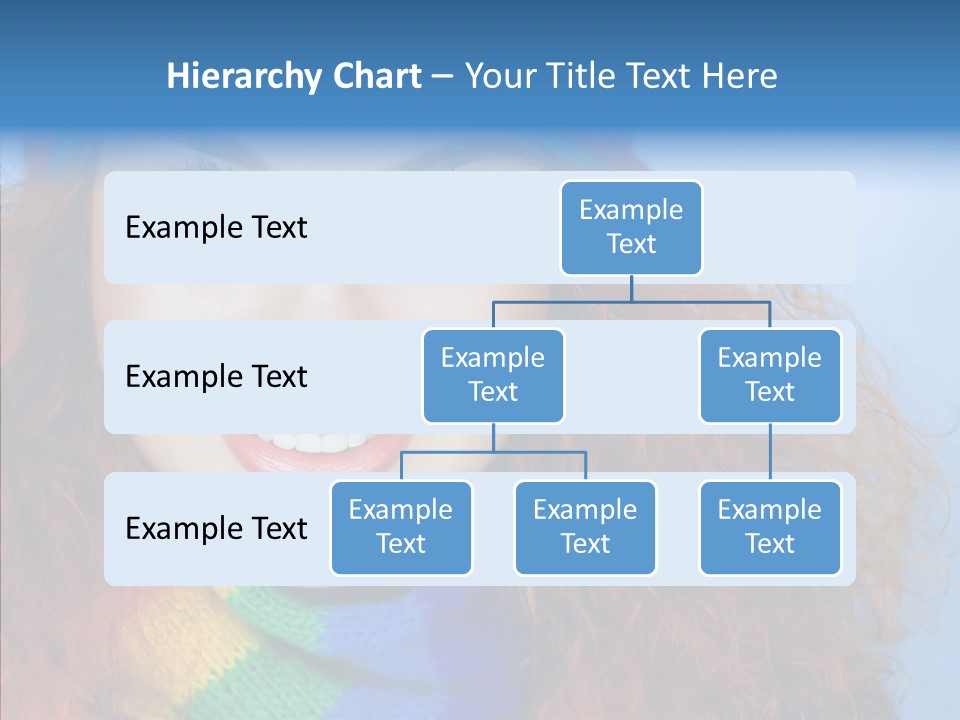 Hierarchy Chart – Your Title Text Here

Example Text

Example Text

Example Text

Example Text

Example Text

Example Text

Example Text

Example Text

Example Text